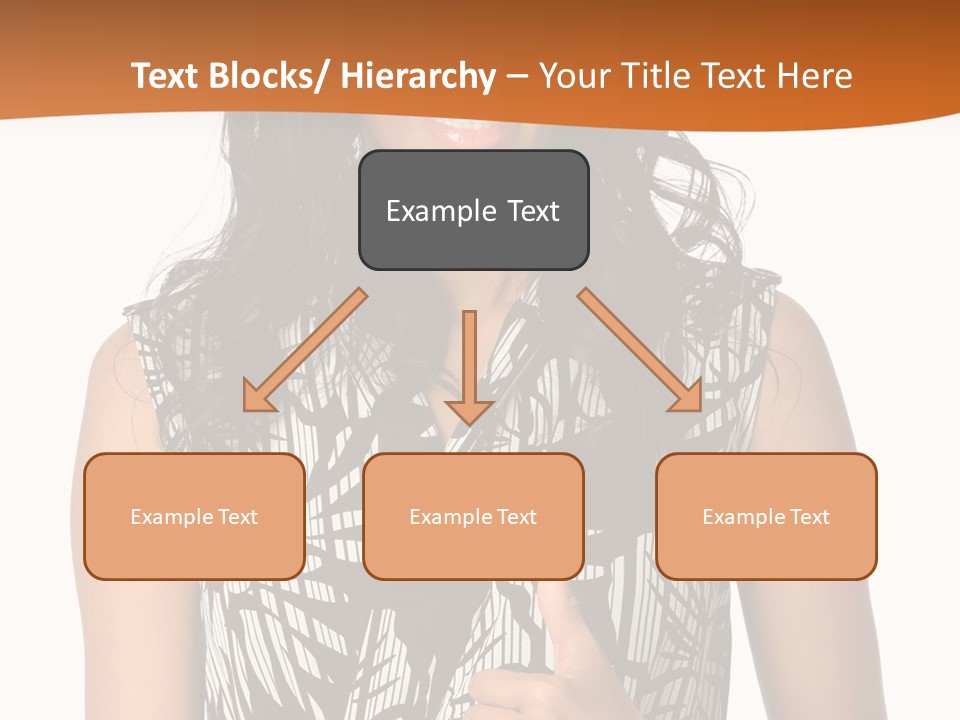 Text Blocks/ Hierarchy – Your Title Text Here

Example Text

Example Text

Example Text

Example Text